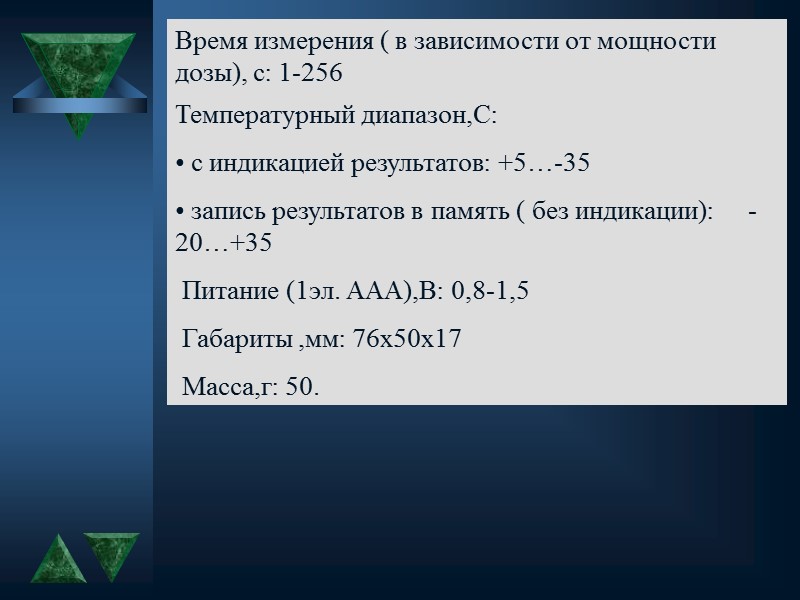 Время измерения ( в зависимости от мощности дозы), с: 1-256

Температурный диапазон,С:

• с индикацией результатов: +5…-35

• запись результатов в память ( без индикации): -20…+35

Питание (1эл. ААА),В: 0,8-1,5

Габариты ,мм: 76х50х17

Масса,г: 50.